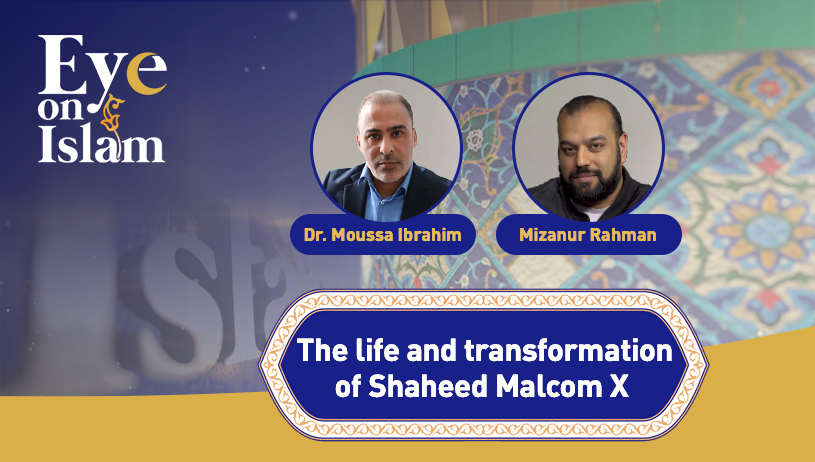 Eye on Islam

Dr. Moussa Ibrahim

Mizanur Rahman

The life and transformation of Shaheed Malcom X